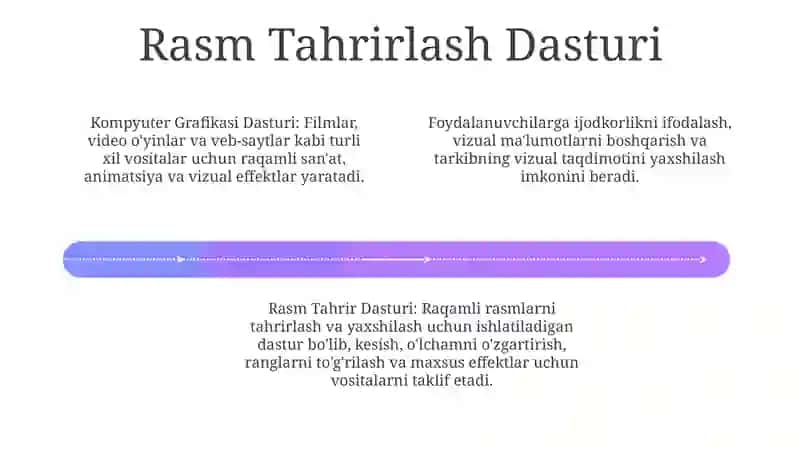 Rasm Tahrirlash Dasturi

Kompyuter Grafikasi Dasturi: Filmlar, video o'yinlar va veb-saytlar kabi turli xil vositalar uchun raqamli san'at, animatsiya va vizual effektlar yaratadi.

Foydalanuvchilarga ijodkorlikni ifodalash, vizual ma'lumotlarni boshqarish va tarkibning vizual taqdimotini yaxshilash imkonini beradi.

Rasm Tahrir Dasturi: Raqamli rasmlarni tahrirlash va yaxshilash uchun ishlatiladigan dastur bo'lib, kesish, o'lchamni o'zgartirish, ranglarni to'g'rilash va maxsus effektlar uchun vositalarni taklif etadi.